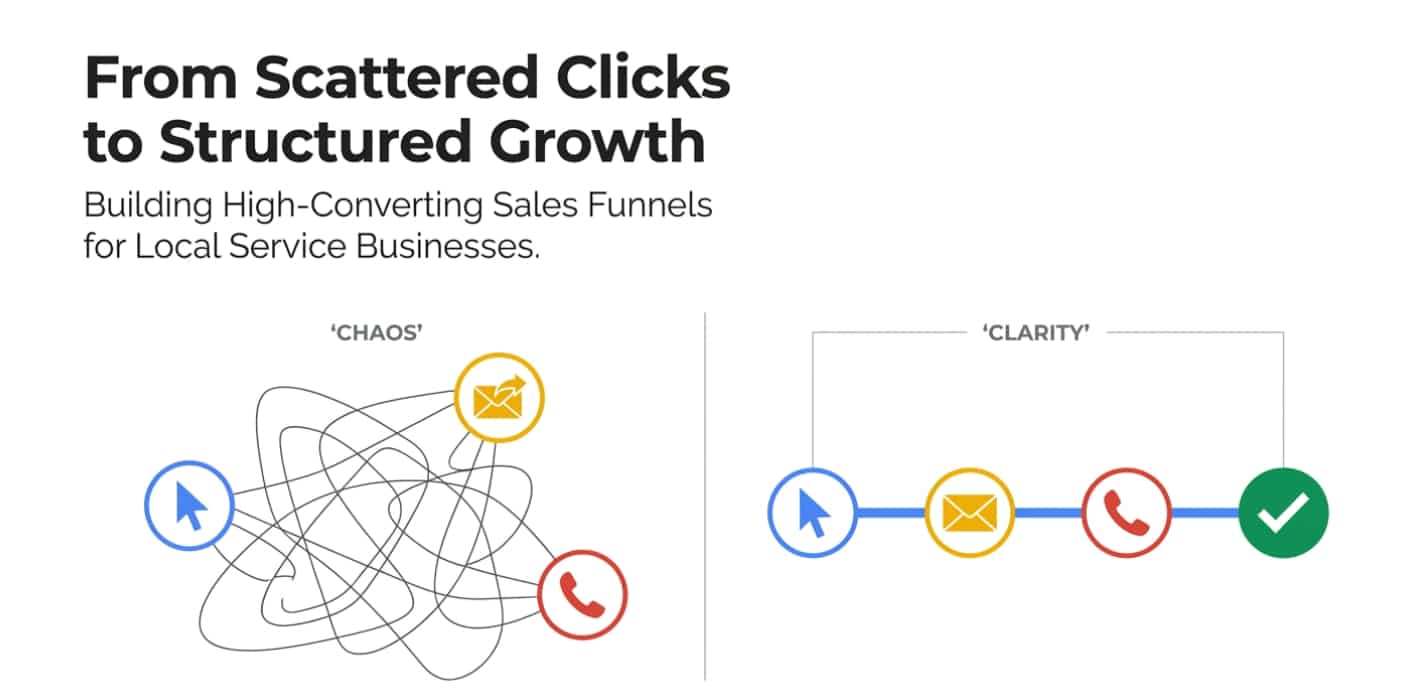 From Scattered Clicks to Structured Growth

Building High-Converting Sales Funnels for Local Service Businesses.

'CHAOS'

'CLARITY'